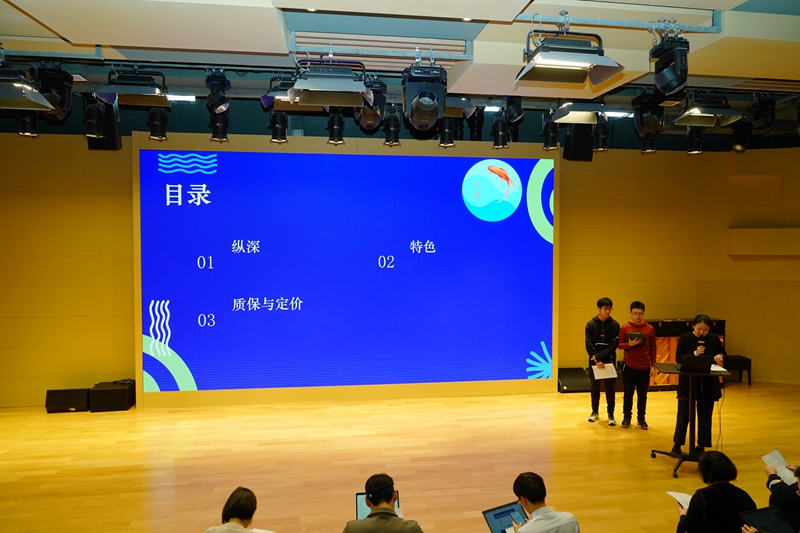 目录

01 纵深

02 特色

03 质保与定价